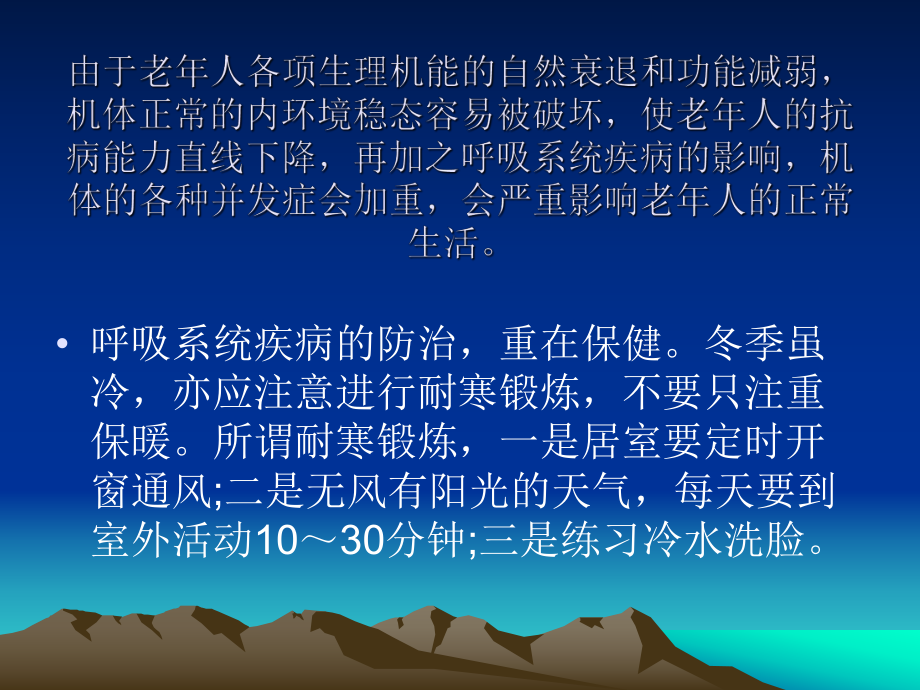 由于老年人各项生理机能的自然衰退和功能减弱，机体正常的内环境稳态容易被破坏，使老年人的抗病能力直线下降，再加之呼吸系统疾病的影响，机体的各种并发症会加重，会严重影响老年人的正常生活。

• 呼吸系统疾病的防治，重在保健。冬季虽冷，亦应注意进行耐寒锻炼，不要只注重保暖。所谓耐寒锻炼，一是居室要定时开窗通风;二是无风有阳光的天气，每天要到室外活动10～30分钟;三是练习冷水洗脸。